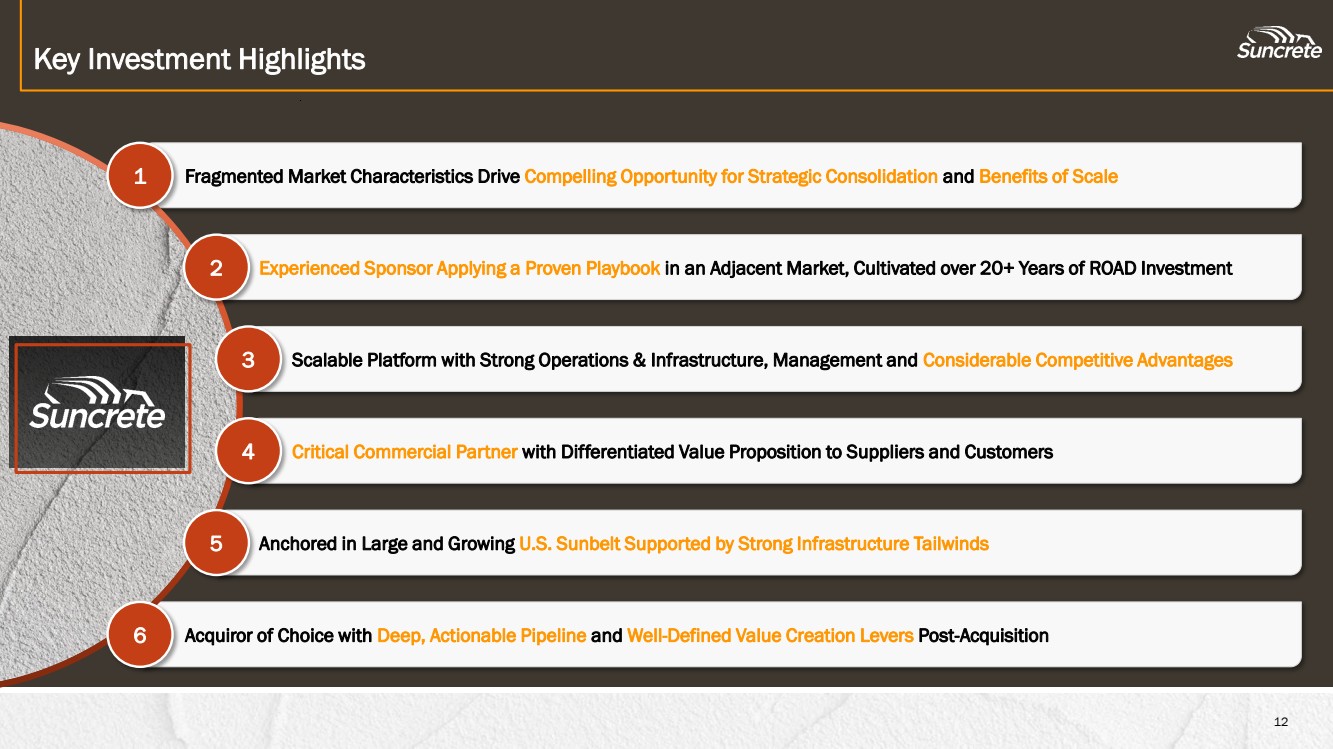 Key Investment Highlights

Suncrete

1 Fragmented Market Characteristics Drive Compelling Opportunity for Strategic Consolidation and Benefits of Scale

2 Experienced Sponsor Applying a Proven Playbook in an Adjacent Market, Cultivated over 20+ Years of ROAD Investment

3 Scalable Platform with Strong Operations & Infrastructure, Management and Considerable Competitive Advantages

4 Critical Commercial Partner with Differentiated Value Proposition to Suppliers and Customers

5 Anchored in Large and Growing U.S. Sunbelt Supported by Strong Infrastructure Tailwinds

6 Acquiror of Choice with Deep, Actionable Pipeline and Well-Defined Value Creation Levers Post-Acquisition

Suncrete

12